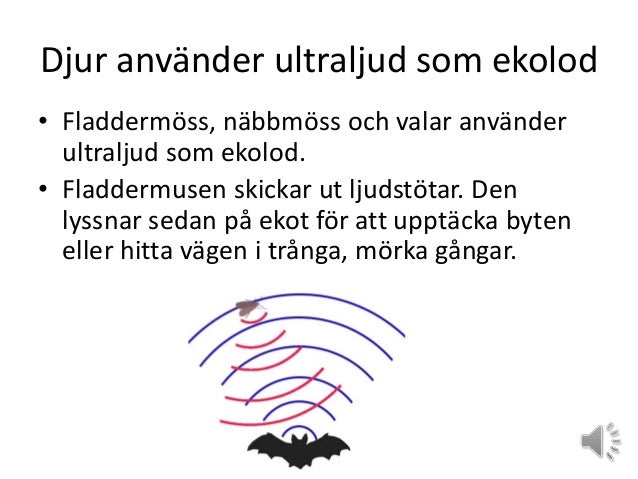 Djur använder ultraljud som ekolod

• Fladdermöss, näbbmöss och valar använder ultraljud som ekolod.

• Fladdermusen skickar ut ljudstötar. Den lyssnar sedan på ekot för att upptäcka byten eller hitta vägen i trånga, mörka gångar.